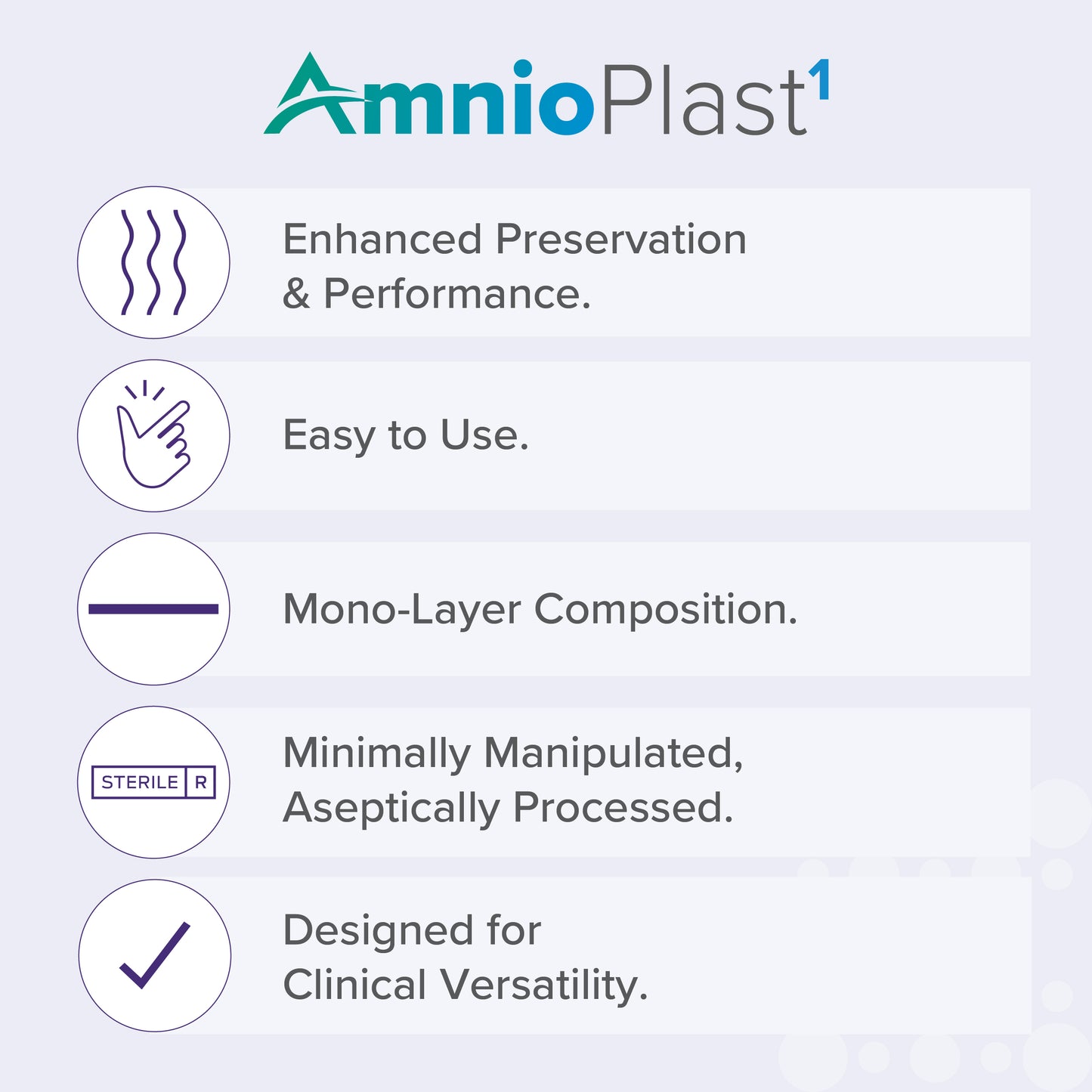 AmnioPlast$^1$

Enhanced Preservation & Performance.

Easy to Use.

Mono-Layer Composition.

STERILE R

Minimally Manipulated, Aseptically Processed.

Designed for Clinical Versatility.